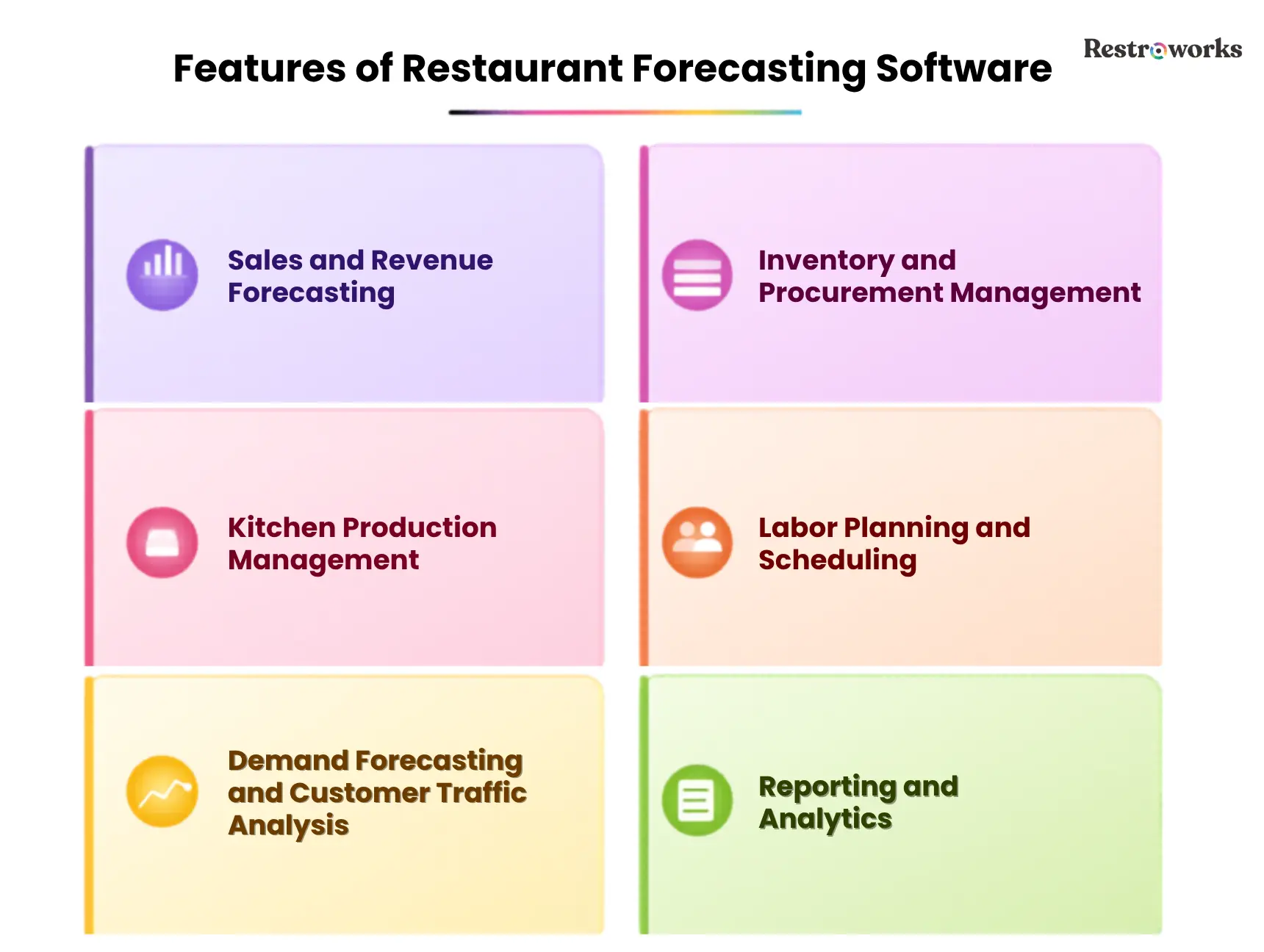 Features of Restaurant Forecasting Software

Restroworks

Sales and Revenue Forecasting

Inventory and Procurement Management

Kitchen Production Management

Labor Planning and Scheduling

Demand Forecasting and Customer Traffic Analysis

Reporting and Analytics